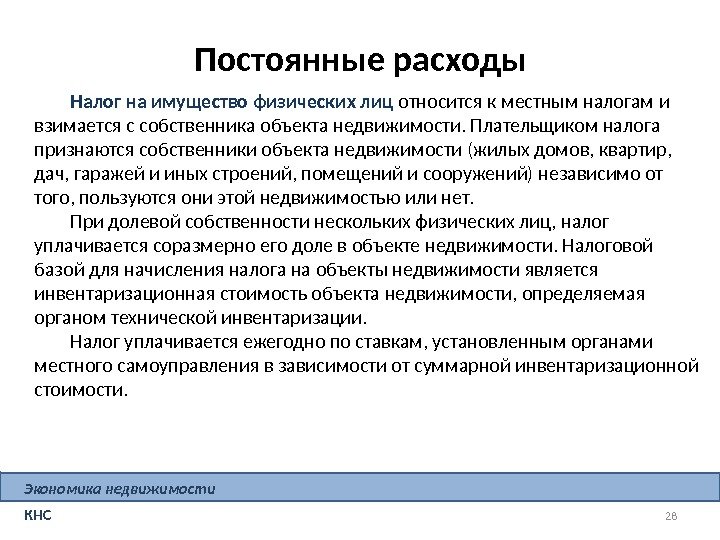 Постоянные расходы

Налог на имущество физических лиц относится к местным налогам и взимается с собственника объекта недвижимости. Плательщиком налога признаются собственники объекта недвижимости (жилых домов, квартир, дач, гаражей и иных строений, помещений и сооружений) независимо от того, пользуются они этой недвижимостью или нет.

При долевой собственности нескольких физических лиц, налог уплачивается соразмерно его доле в объекте недвижимости. Налоговой базой для начисления налога на объекты недвижимости является инвентаризационная стоимость объекта недвижимости, определяемая органом технической инвентаризации.

Налог уплачивается ежегодно по ставкам, установленным органами местного самоуправления в зависимости от суммарной инвентаризационной стоимости.

Экономика недвижимости

КНС

28